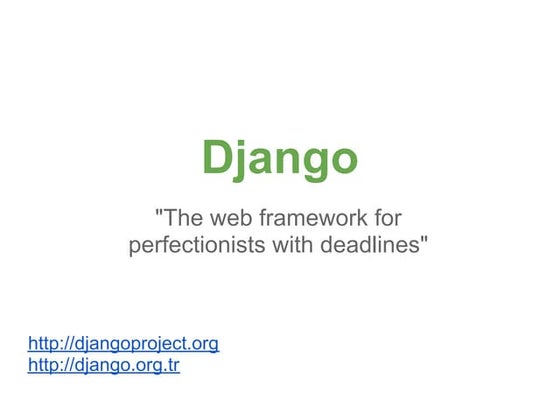 Django

"The web framework for perfectionists with deadlines"

http://djangoproject.org
http://django.org.tr